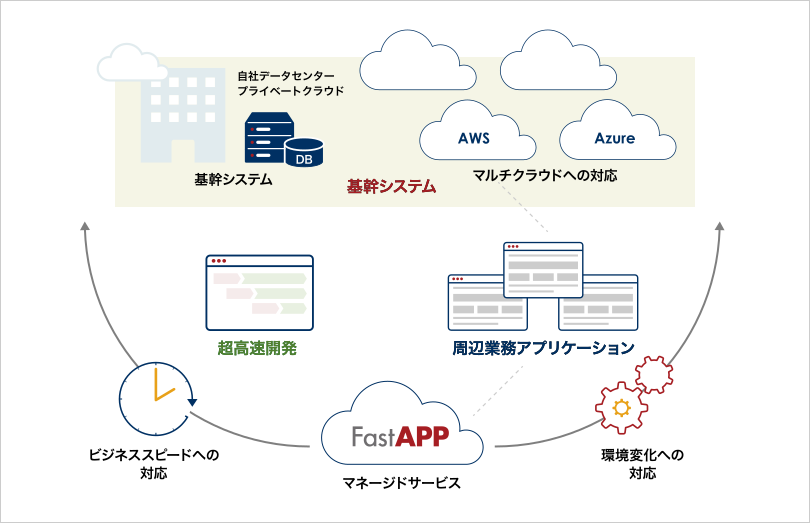 自社データセンター
プライベートクラウド

DB

基幹システム

基幹システム

AWS

Azure

マルチクラウドへの対応

超高速開発

周辺業務アプリケーション

ビジネススピードへの対応

FastAPP

マネージドサービス

環境変化への対応